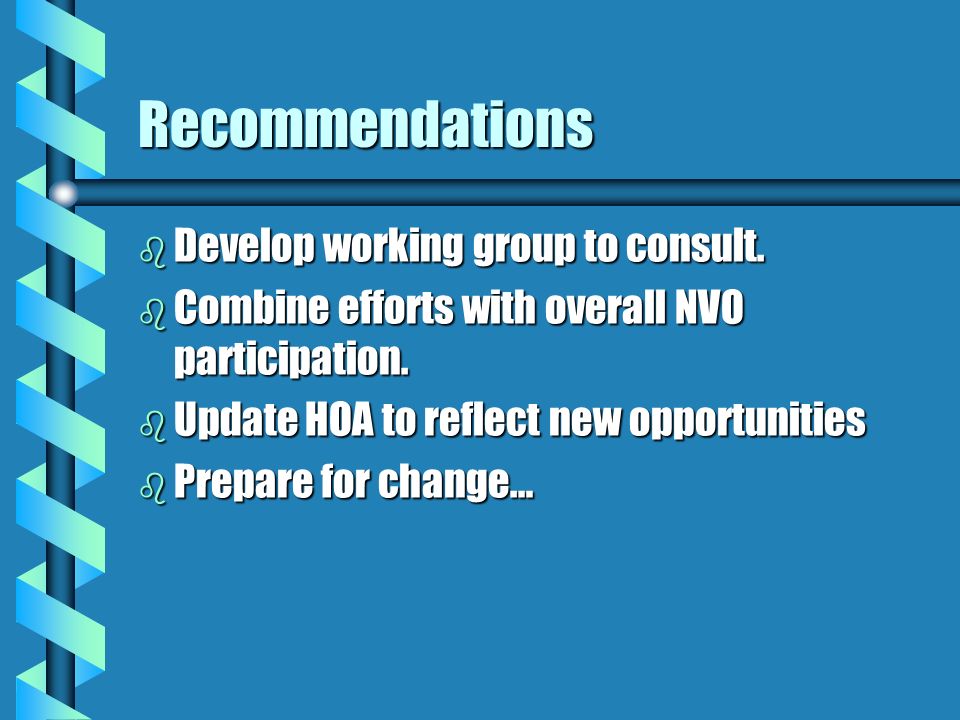 Recommendations

- Develop working group to consult.
- Combine efforts with overall NVO participation.
- Update HOA to reflect new opportunities
- Prepare for change...